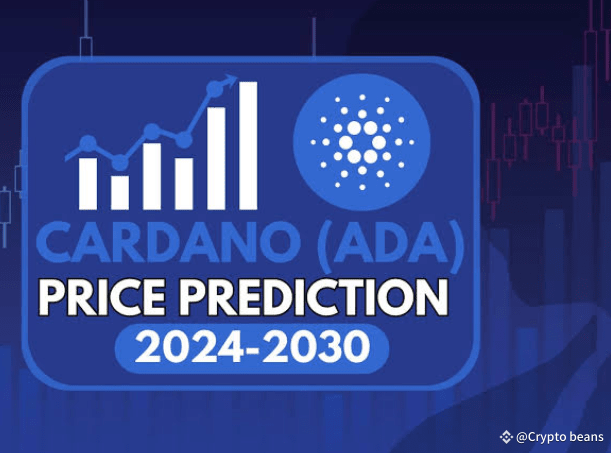 CARDANO (ADA)
PRICE PREDICTION
2024-2030

@Crypto beans